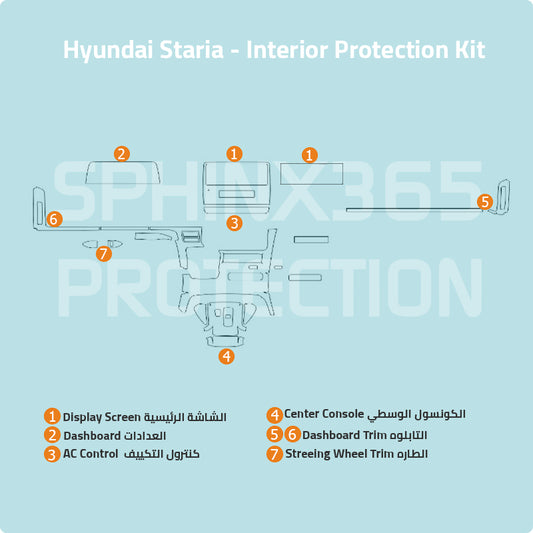 Hyundai Staria - Interior Protection Kit

SPHINX365 PROTECTION

2 1 1 5 6 3 7 4

1 Display Screen الشاشة الرئيسية
2 Dashboard العدادات
3 AC Control كنترول التكييف

4 Center Console الكونسول الوسطي
5 6 Dashboard Trim التابلوه
7 Streeing Wheel Trim الطاره